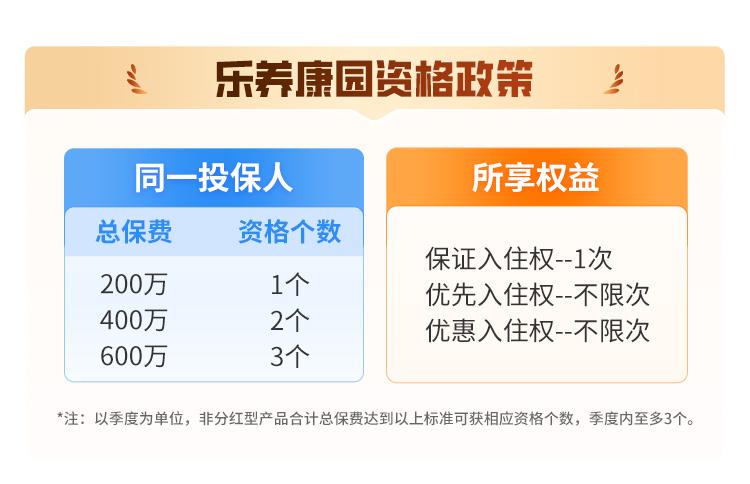 乐养康园资格政策

同一投保人

| 总保费 | 资格个数 |
|---|---|
| 200万 | 1个 |
| 400万 | 2个 |
| 600万 | 3个 |

所享权益

保证入住权--1次
优先入住权--不限次
优惠入住权--不限次

*注：以季度为单位，非分红型产品合计总保费达到以上标准可获相应资格个数，季度内至多3个。